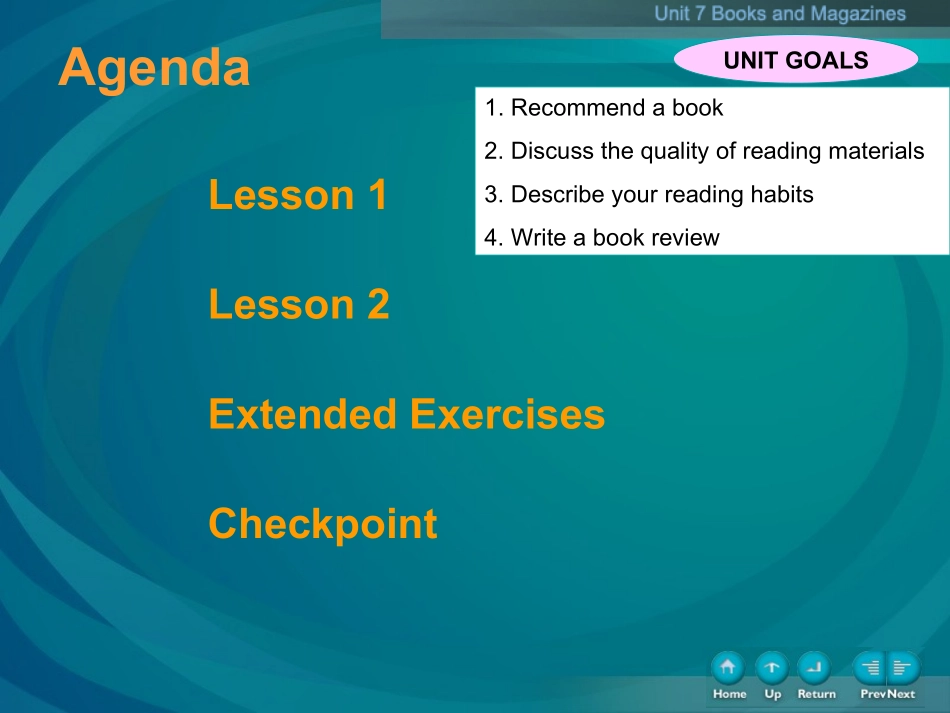 Unit 7 Books and Magazines

Agenda

UNIT GOALS

1. Recommend a book
2. Discuss the quality of reading materials
3. Describe your reading habits
4. Write a book review

Lesson 1

Lesson 2

Extended Exercises

Checkpoint

Home Up Return Prev Next